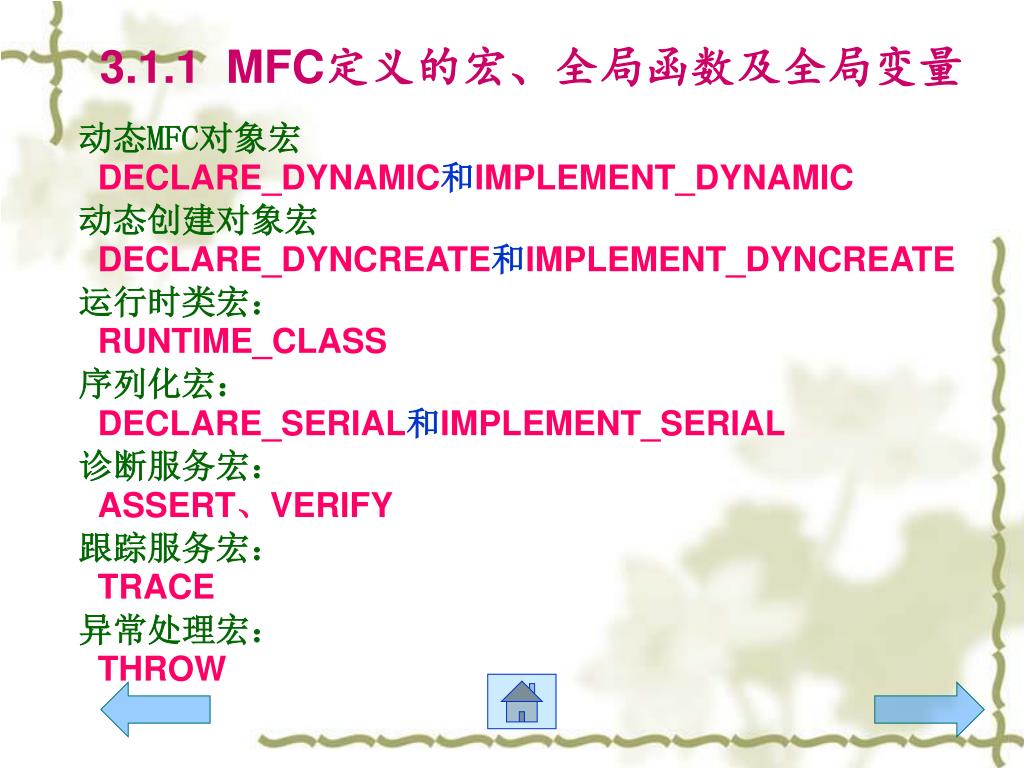 3.1.1 MFC定义的宏、全局函数及全局变量

动态MFC对象宏
DECLARE_DYNAMIC和IMPLEMENT_DYNAMIC
动态创建对象宏
DECLARE_DYNCREATE和IMPLEMENT_DYNCREATE
运行时类宏：
RUNTIME_CLASS
序列化宏：
DECLARE_SERIAL和IMPLEMENT_SERIAL
诊断服务宏：
ASSERT、VERIFY
跟踪服务宏：
TRACE
异常处理宏：
THROW